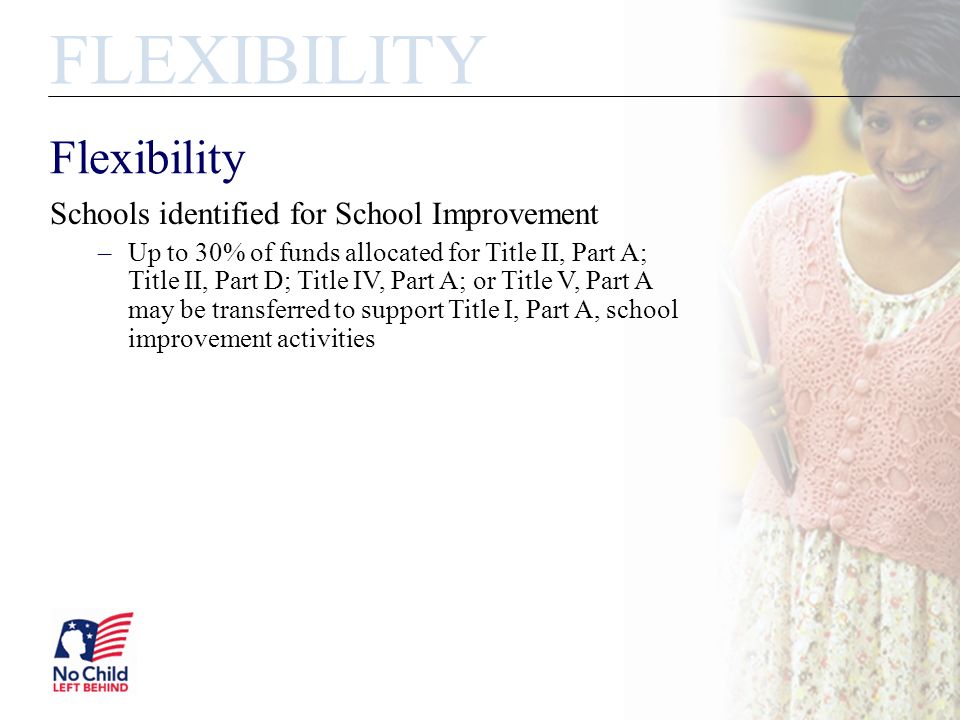 FLEXIBILITY

Flexibility

Schools identified for School Improvement

– Up to 30% of funds allocated for Title II, Part A; Title II, Part D; Title IV, Part A; or Title V, Part A may be transferred to support Title I, Part A, school improvement activities

No Child LEFT BEHIND